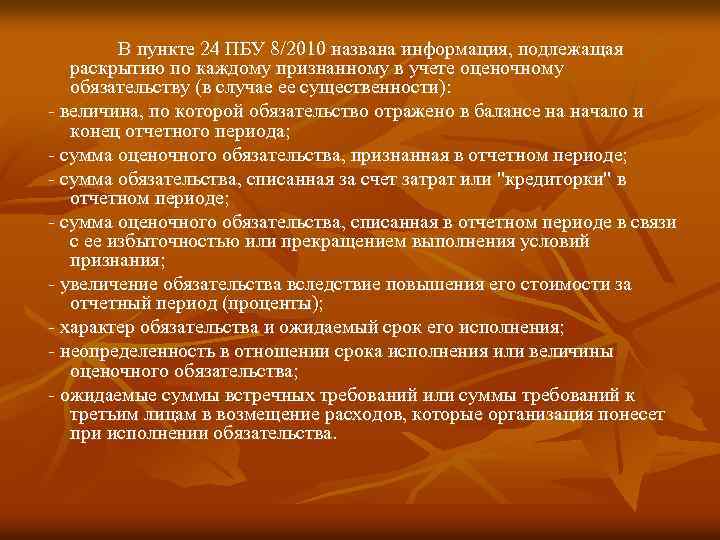 В пункте 24 ПБУ 8/2010 названа информация, подлежащая раскрытию по каждому признанному в учете оценочному обязательству (в случае ее существенности):

- величина, по которой обязательство отражено в балансе на начало и конец отчетного периода;

- сумма оценочного обязательства, признанная в отчетном периоде;

- сумма обязательства, списанная за счет затрат или "кредиторки" в отчетном периоде;

- сумма оценочного обязательства, списанная в отчетном периоде в связи с ее избыточностью или прекращением выполнения условий признания;

- увеличение обязательства вследствие повышения его стоимости за отчетный период (проценты);

- характер обязательства и ожидаемый срок его исполнения;

- неопределенность в отношении срока исполнения или величины оценочного обязательства;

- ожидаемые суммы встречных требований или суммы требований к третьим лицам в возмещение расходов, которые организация понесет при исполнении обязательства.